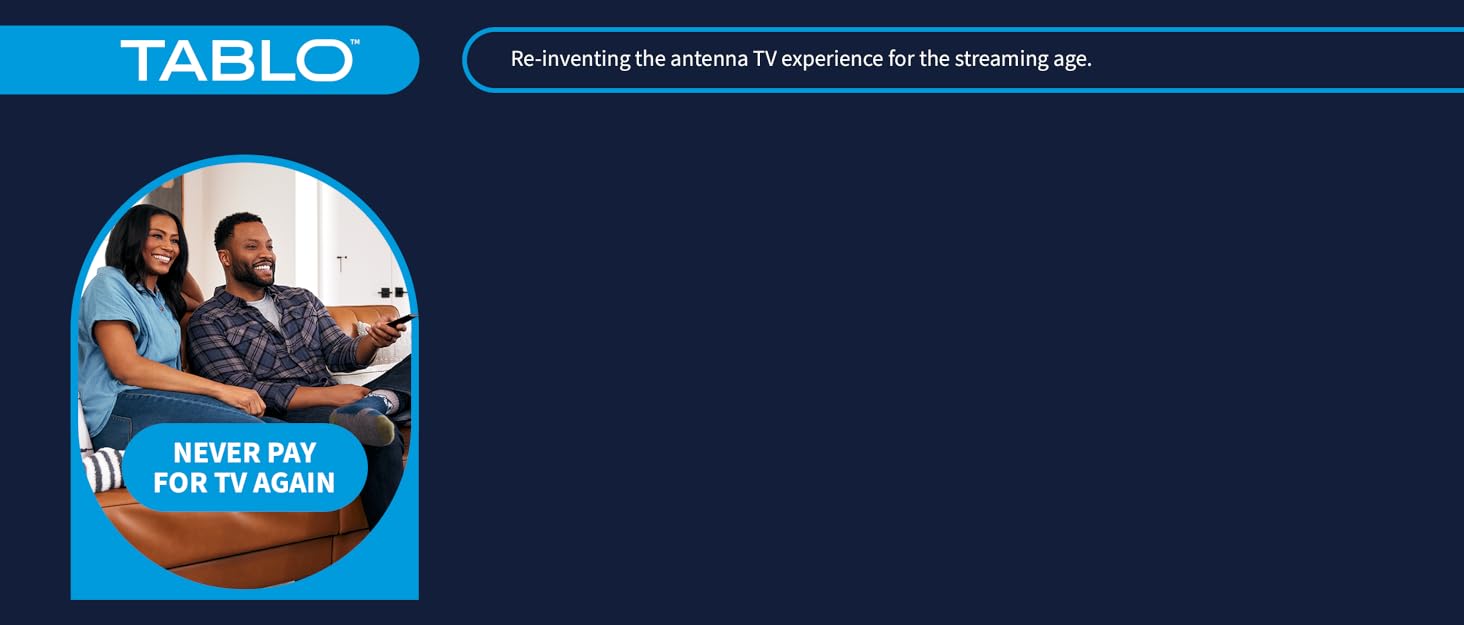 TABLO™

Re-inventing the antenna TV experience for the streaming age.

NEVER PAY FOR TV AGAIN